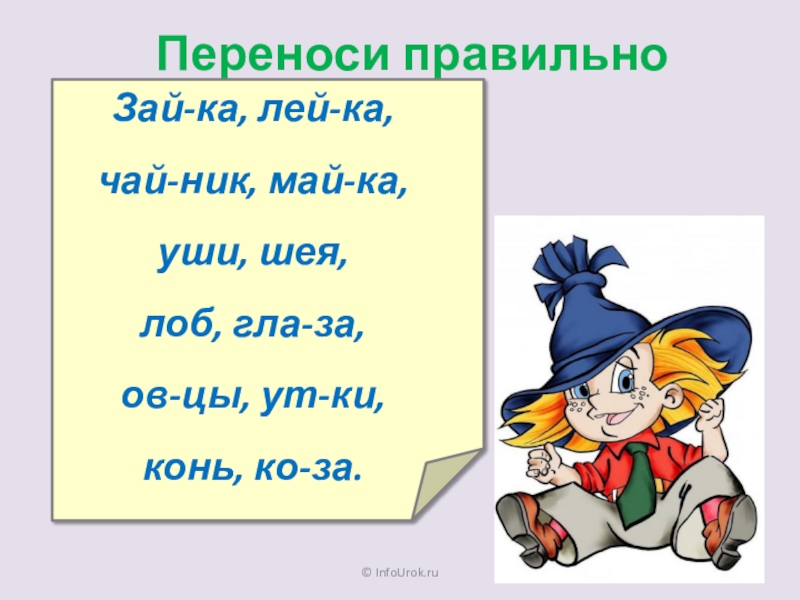 Переноси правильно

Зай-ка, лей-ка,

чай-ник, май-ка,

уши, шея,

лоб, гла-за,

ов-цы, ут-ки,

конь, ко-за.

© InfoUrok.ru